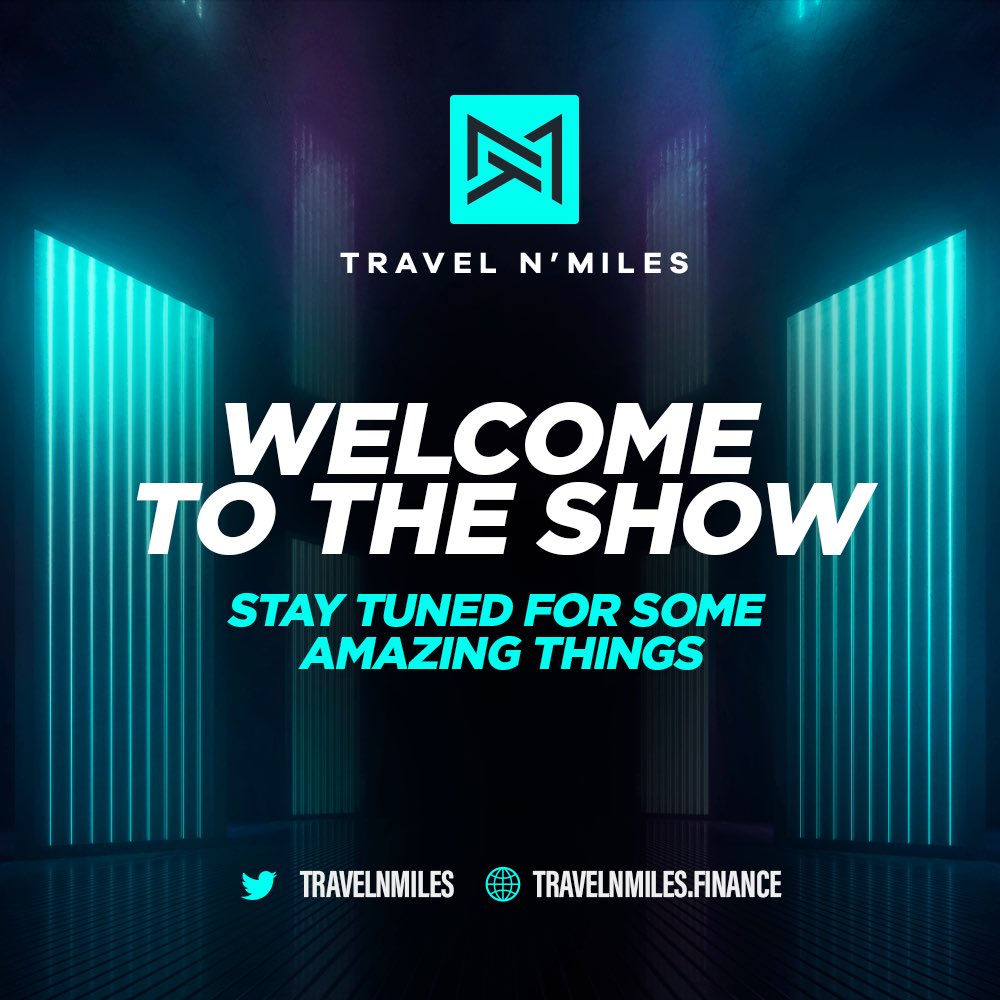 TRAVEL N'MILES

WELCOME TO THE SHOW

STAY TUNED FOR SOME AMAZING THINGS

TRAVELNMILES TRAVELNMILES.FINANCE